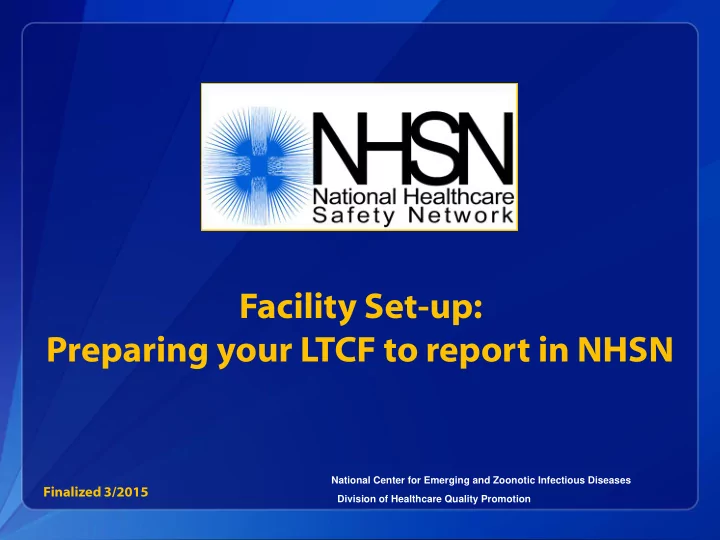 NHSN
National Healthcare
Safety Network

Facility Set-up:
Preparing your LTCF to report in NHSN

Finalized 3/2015

National Center for Emerging and Zoonotic Infectious Diseases
Division of Healthcare Quality Promotion